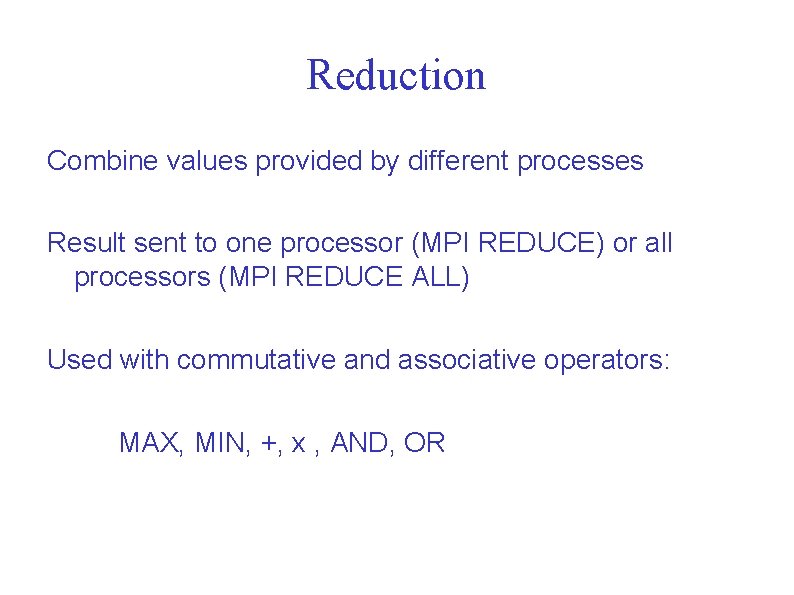 Reduction

Combine values provided by different processes

Result sent to one processor (MPI REDUCE) or all processors (MPI REDUCE ALL)

Used with commutative and associative operators:

MAX, MIN, +, x , AND, OR